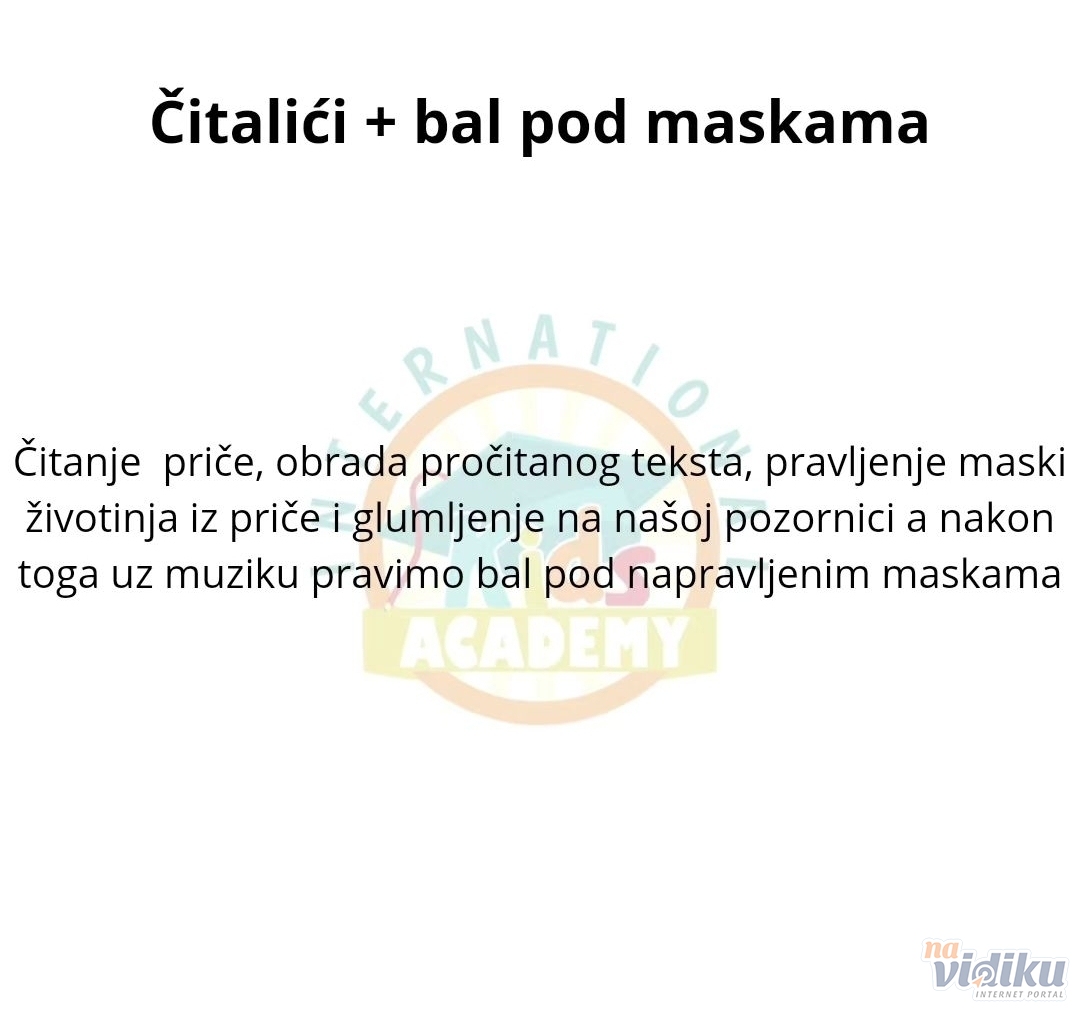 Čitalići + bal pod maskama

INTERNATIONAL
Kids
ACADEMY

Čitanje priče, obrada pročitanog teksta, pravljenje maski životinja iz priče i glumljenje na našoj pozornici a nakon toga uz muziku pravimo bal pod napravljenim maskama

na vidiku
INTERNET PORTAL